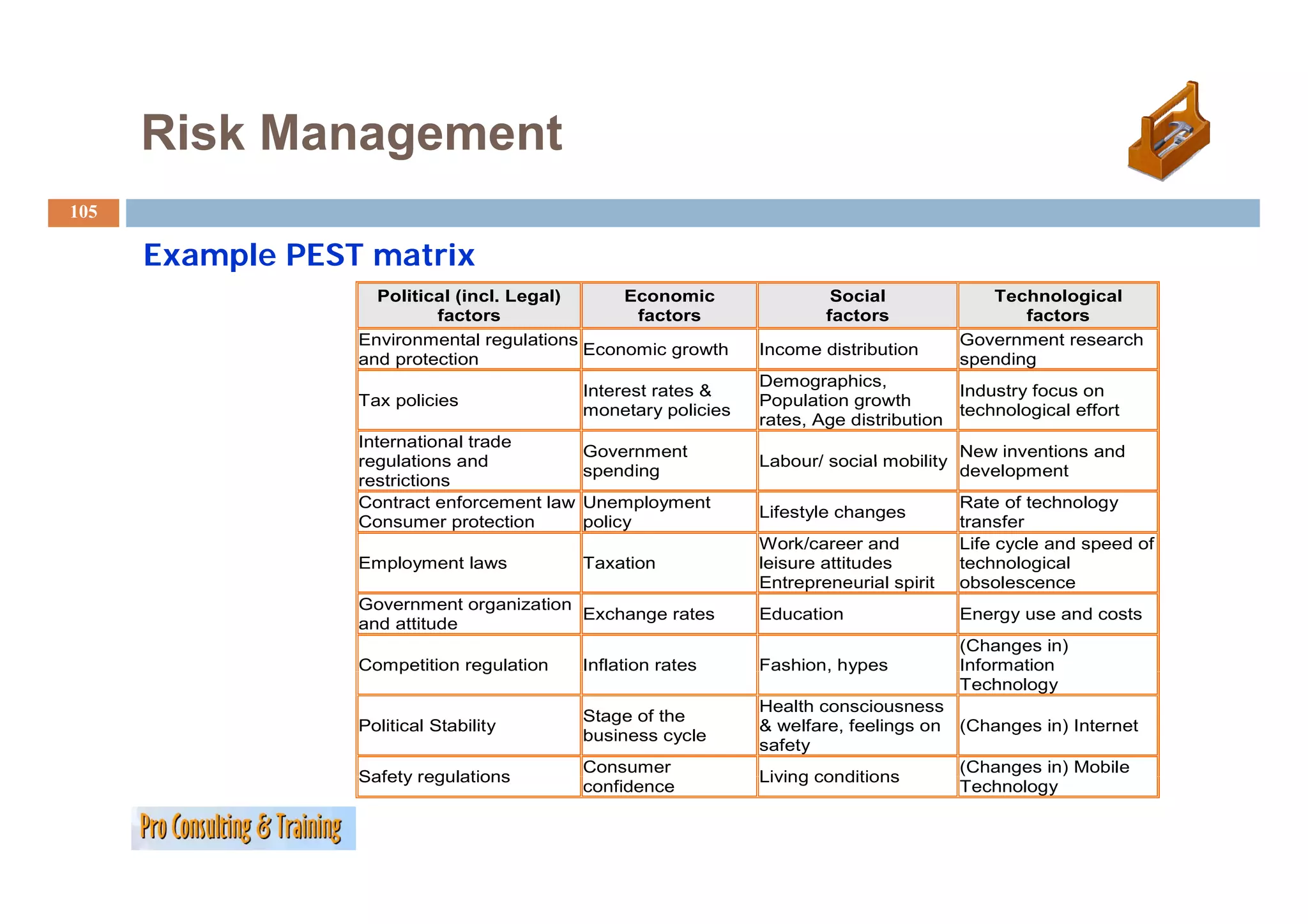 Risk Management

105

Example PEST matrix

| Political (incl. Legal) factors | Economic factors | Social factors | Technological factors |
|---|---|---|---|
| Environmental regulations and protection | Economic growth | Income distribution | Government research spending |
| Tax policies | Interest rates & monetary policies | Demographics, Population growth rates, Age distribution | Industry focus on technological effort |
| International trade regulations and restrictions | Government spending | Labour/ social mobility | New inventions and development |
| Contract enforcement law Consumer protection | Unemployment policy | Lifestyle changes | Rate of technology transfer |
| Employment laws | Taxation | Work/career and leisure attitudes Entrepreneurial spirit | Life cycle and speed of technological obsolescence |
| Government organization and attitude | Exchange rates | Education | Energy use and costs |
| Competition regulation | Inflation rates | Fashion, hypes | (Changes in) Information Technology |
| Political Stability | Stage of the business cycle | Health consciousness & welfare, feelings on safety | (Changes in) Internet |
| Safety regulations | Consumer confidence | Living conditions | (Changes in) Mobile Technology |

Pro Consulting & Training